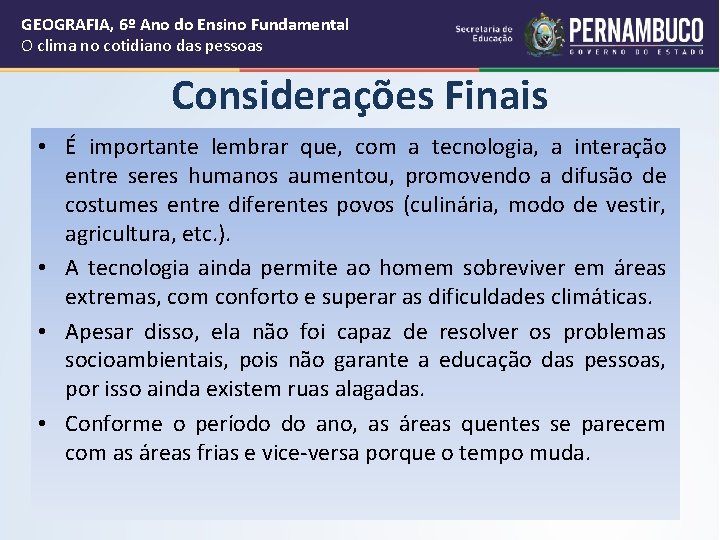 GEOGRAFIA, 6º Ano do Ensino Fundamental
O clima no cotidiano das pessoas

Secretaria de Educação

PERNAMBUCO
GOVERNO DO ESTADO

Considerações Finais

• É importante lembrar que, com a tecnologia, a interação entre seres humanos aumentou, promovendo a difusão de costumes entre diferentes povos (culinária, modo de vestir, agricultura, etc.).

• A tecnologia ainda permite ao homem sobreviver em áreas extremas, com conforto e superar as dificuldades climáticas.

• Apesar disso, ela não foi capaz de resolver os problemas socioambientais, pois não garante a educação das pessoas, por isso ainda existem ruas alagadas.

• Conforme o período do ano, as áreas quentes se parecem com as áreas frias e vice-versa porque o tempo muda.